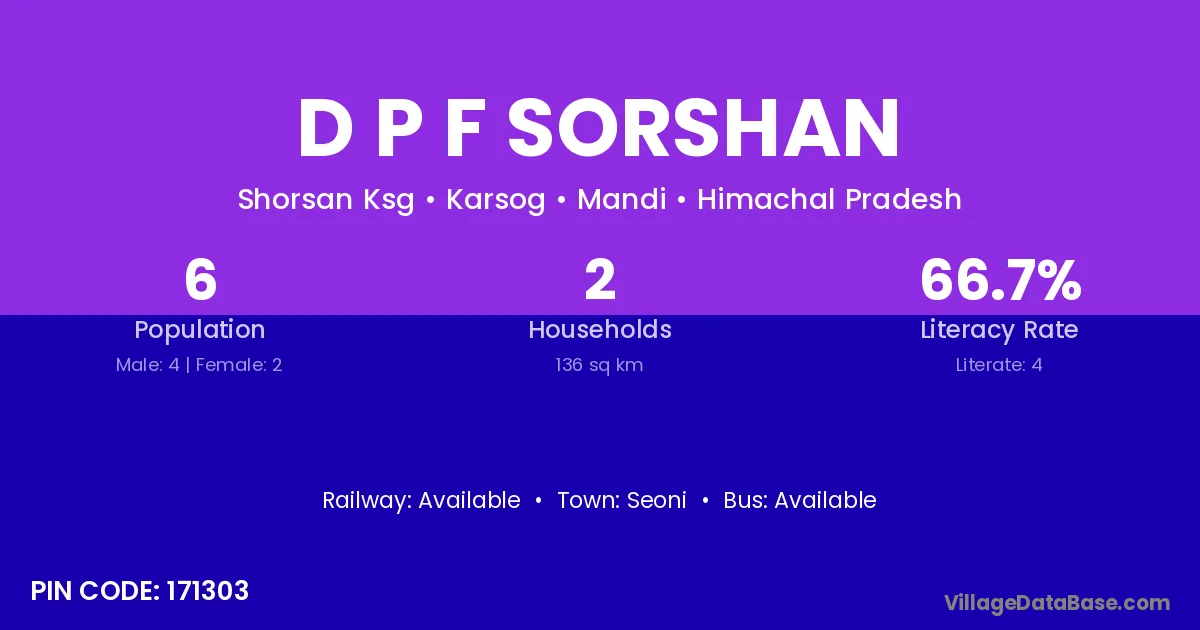 D P F SORSHAN

Shorsan Ksg • Karsog • Mandi • Himachal Pradesh

6
Population
Male: 4 | Female: 2

2
Households
136 sq km

66.7%
Literacy Rate
Literate: 4

Railway: Available • Town: Seoni • Bus: Available

PIN CODE: 171303

VillageDataBase.com